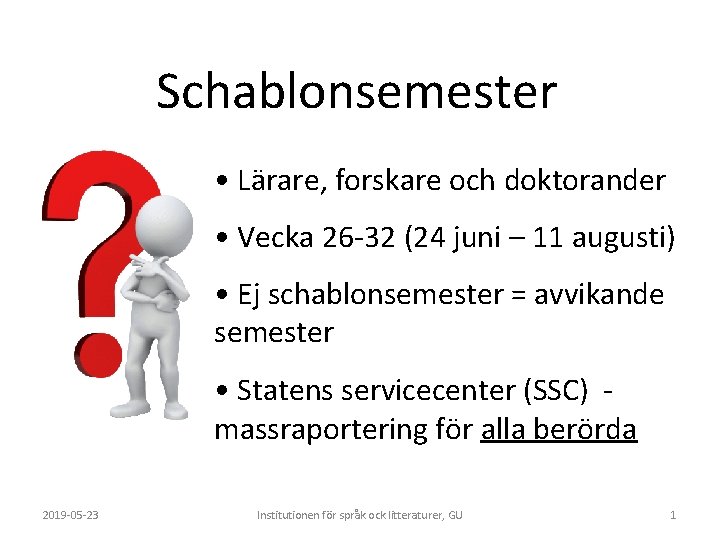 Schablonsemester

• Lärare, forskare och doktorander

• Vecka 26-32 (24 juni – 11 augusti)

• Ej schablonsemester = avvikande semester

• Statens servicecenter (SSC) - massraportering för alla berörda

2019-05-23

Institutionen för språk ock litteraturer, GU

1